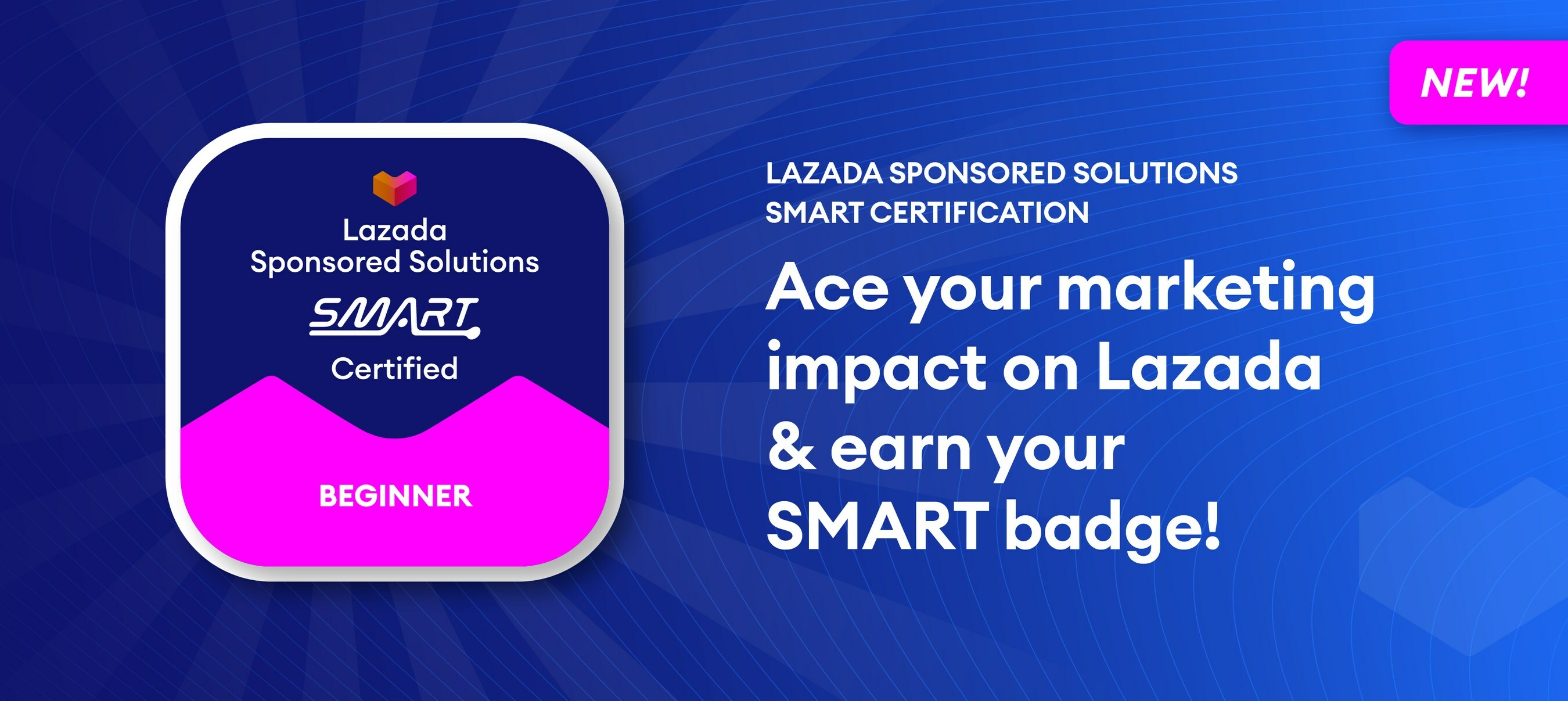 Lazada
Sponsored Solutions
SMART
Certified
BEGINNER

NEW!

LAZADA SPONSORED SOLUTIONS
SMART CERTIFICATION

Ace your marketing impact on Lazada & earn your SMART badge!